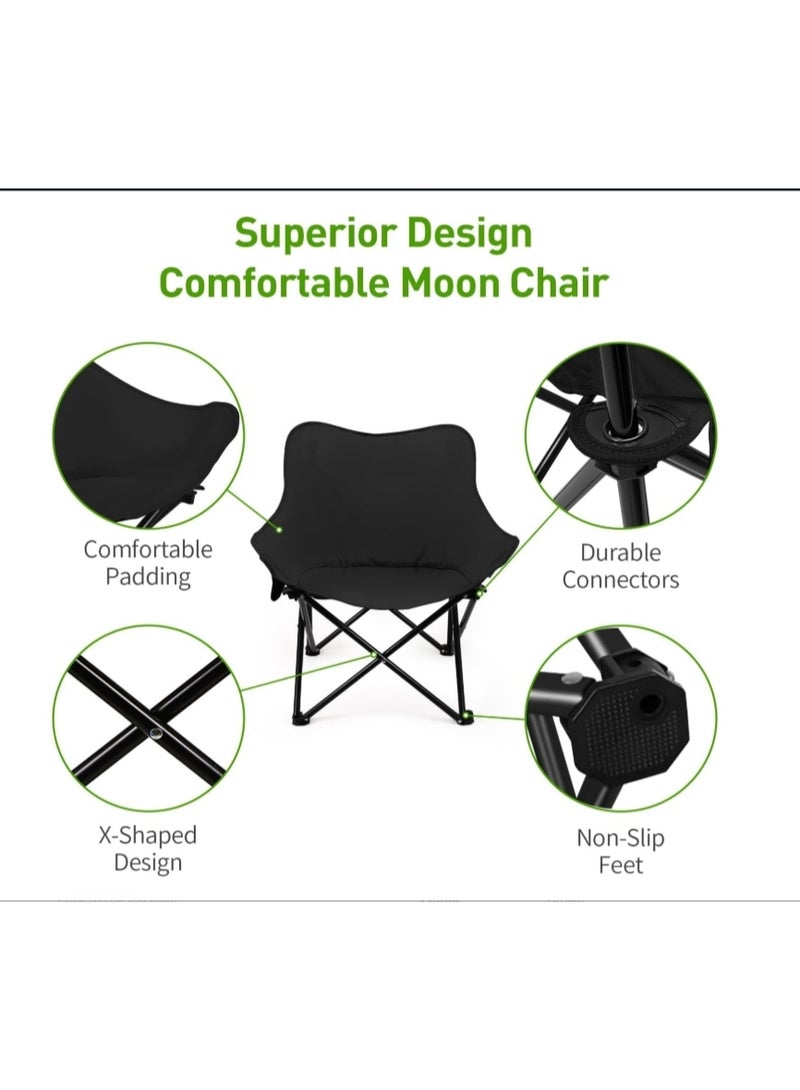 Superior Design
Comfortable Moon Chair

Comfortable
Padding

Durable
Connectors

X-Shaped
Design

Non-Slip
Feet